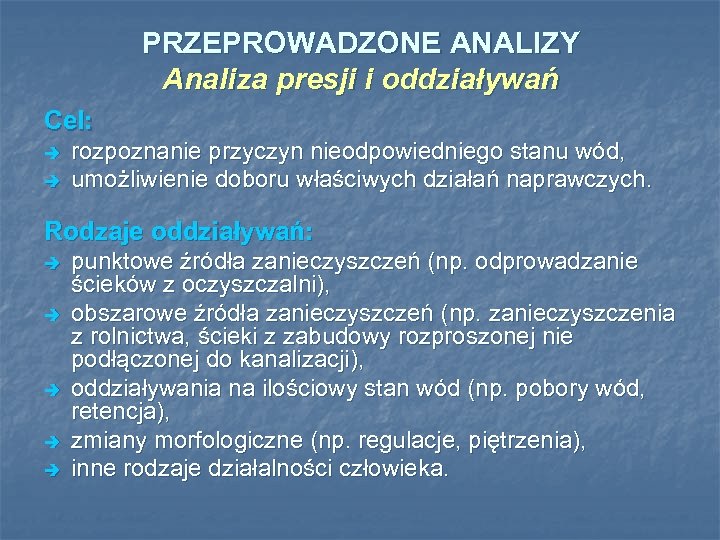 PRZEPROWADZONE ANALIZY
Analiza presji i oddziaływań

Cel:
➔ rozpoznanie przyczyn nieodpowiedniego stanu wód,
➔ umożliwienie doboru właściwych działań naprawczych.

Rodzaje oddziaływań:
➔ punktowe źródła zanieczyszczeń (np. odprowadzanie ścieków z oczyszczalni),
➔ obszarowe źródła zanieczyszczeń (np. zanieczyszczenia z rolnictwa, ścieki z zabudowy rozproszonej nie podłączonej do kanalizacji),
➔ oddziaływania na ilościowy stan wód (np. pobory wód, retencja),
➔ zmiany morfologiczne (np. regulacje, piętrzenia),
➔ inne rodzaje działalności człowieka.